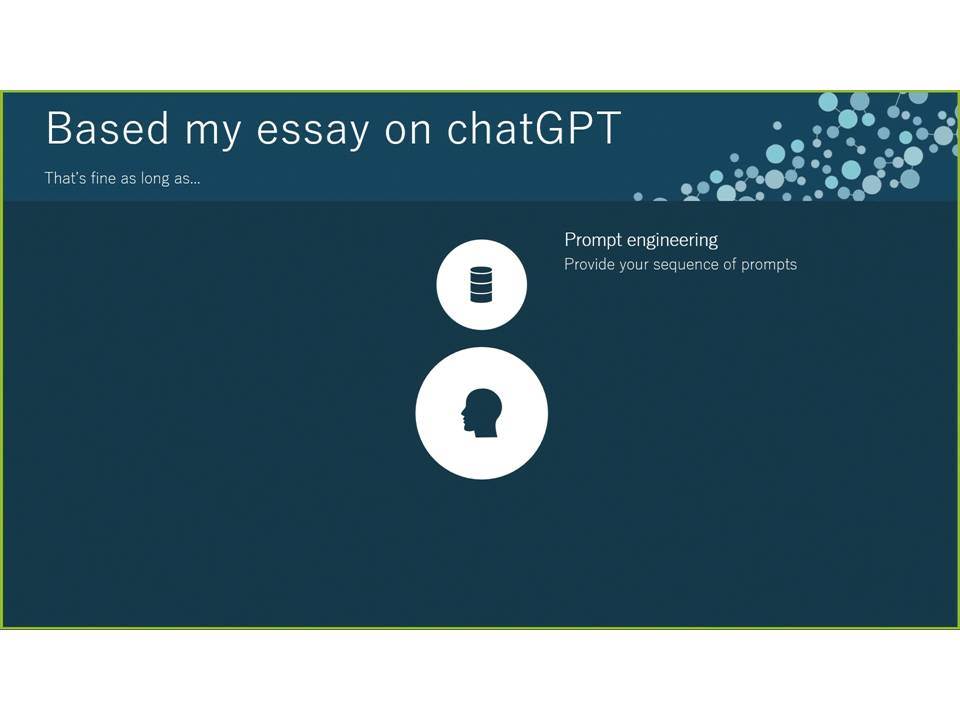 Based my essay on chatGPT

That's fine as long as...

Prompt engineering
Provide your sequence of prompts